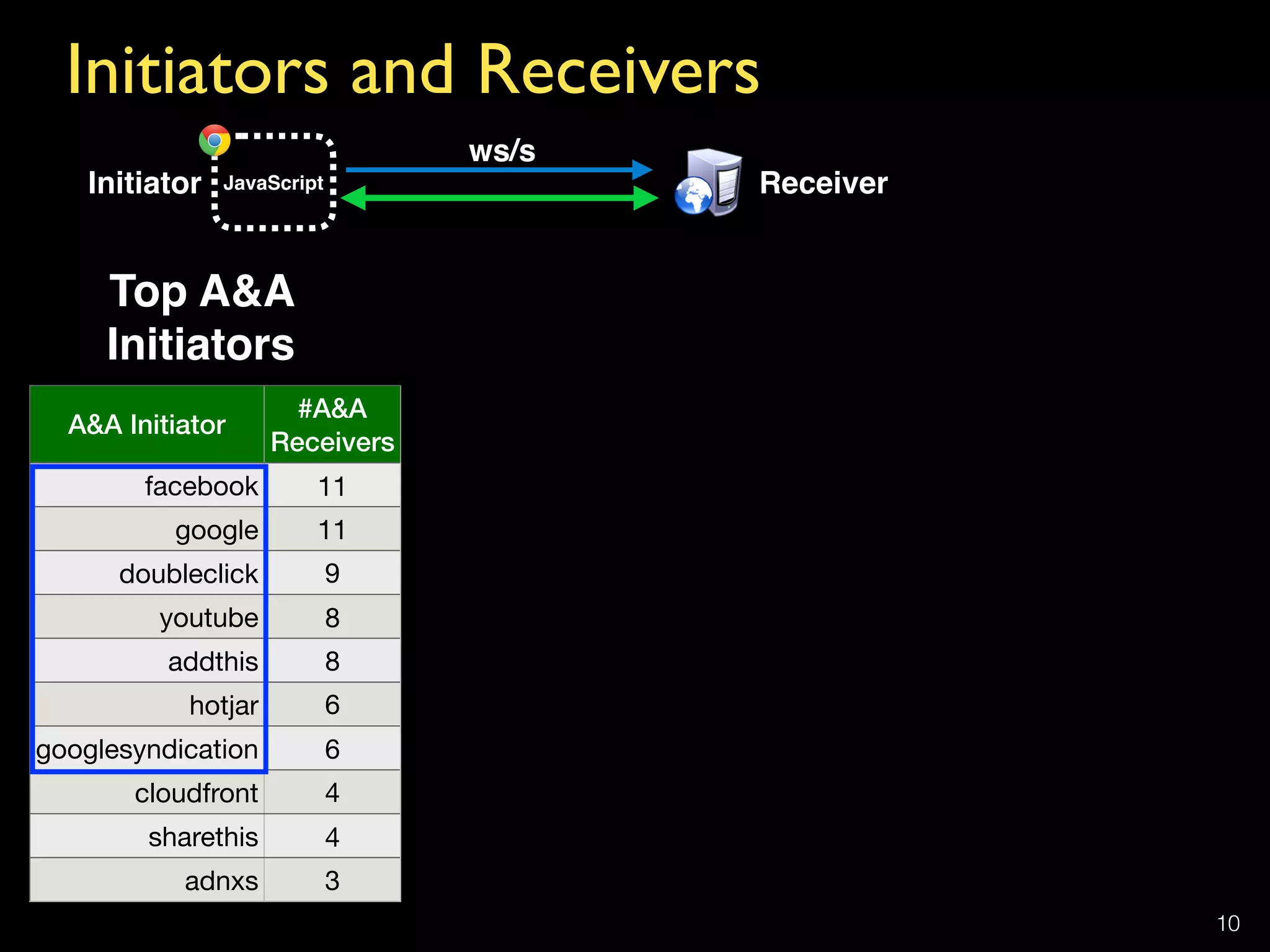 Initiators and Receivers

Initiator JavaScript ws/s Receiver

Top A&A Initiators

| A&A Initiator | #A&A Receivers |
|---|---|
| facebook | 11 |
| google | 11 |
| doubleclick | 9 |
| youtube | 8 |
| addthis | 8 |
| hotjar | 6 |
| googlesyndication | 6 |
| cloudfront | 4 |
| sharethis | 4 |
| adnxs | 3 |

10